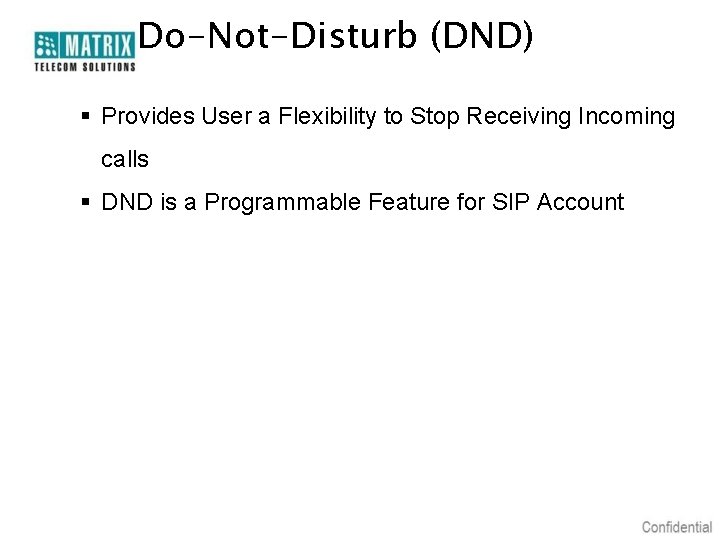 MATRIX
TELECOM SOLUTIONS

Do-Not-Disturb (DND)

▪ Provides User a Flexibility to Stop Receiving Incoming calls

▪ DND is a Programmable Feature for SIP Account

Confidential